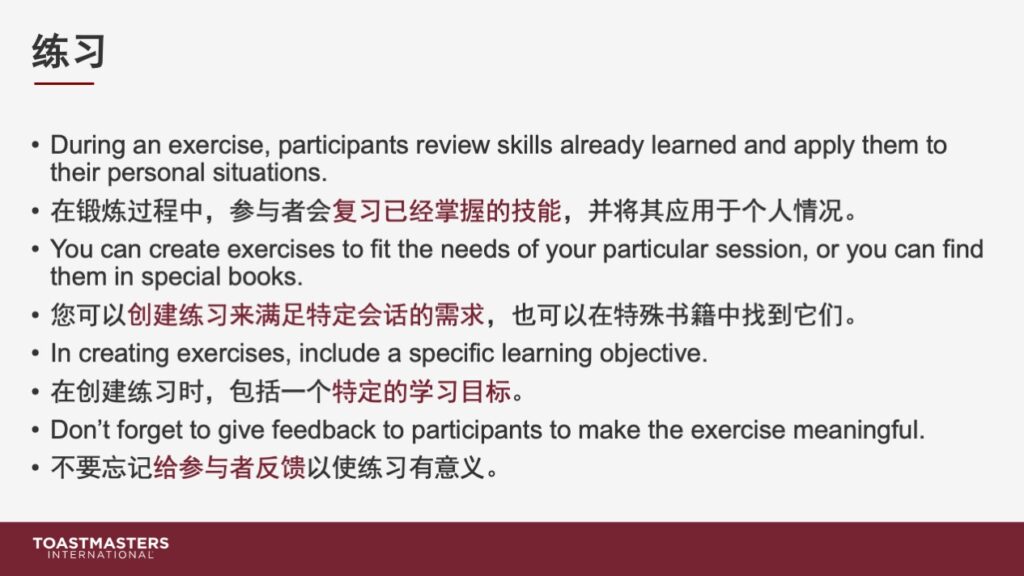 练习

• During an exercise, participants review skills already learned and apply them to their personal situations.
• 在锻炼过程中，参与者会复习已经掌握的技能，并将其应用于个人情况。
• You can create exercises to fit the needs of your particular session, or you can find them in special books.
• 您可以创建练习来满足特定会话的需求，也可以在特殊书籍中找到它们。
• In creating exercises, include a specific learning objective.
• 在创建练习时，包括一个特定的学习目标。
• Don't forget to give feedback to participants to make the exercise meaningful.
• 不要忘记给参与者反馈以使练习有意义。

TOASTMASTERS
INTERNATIONAL